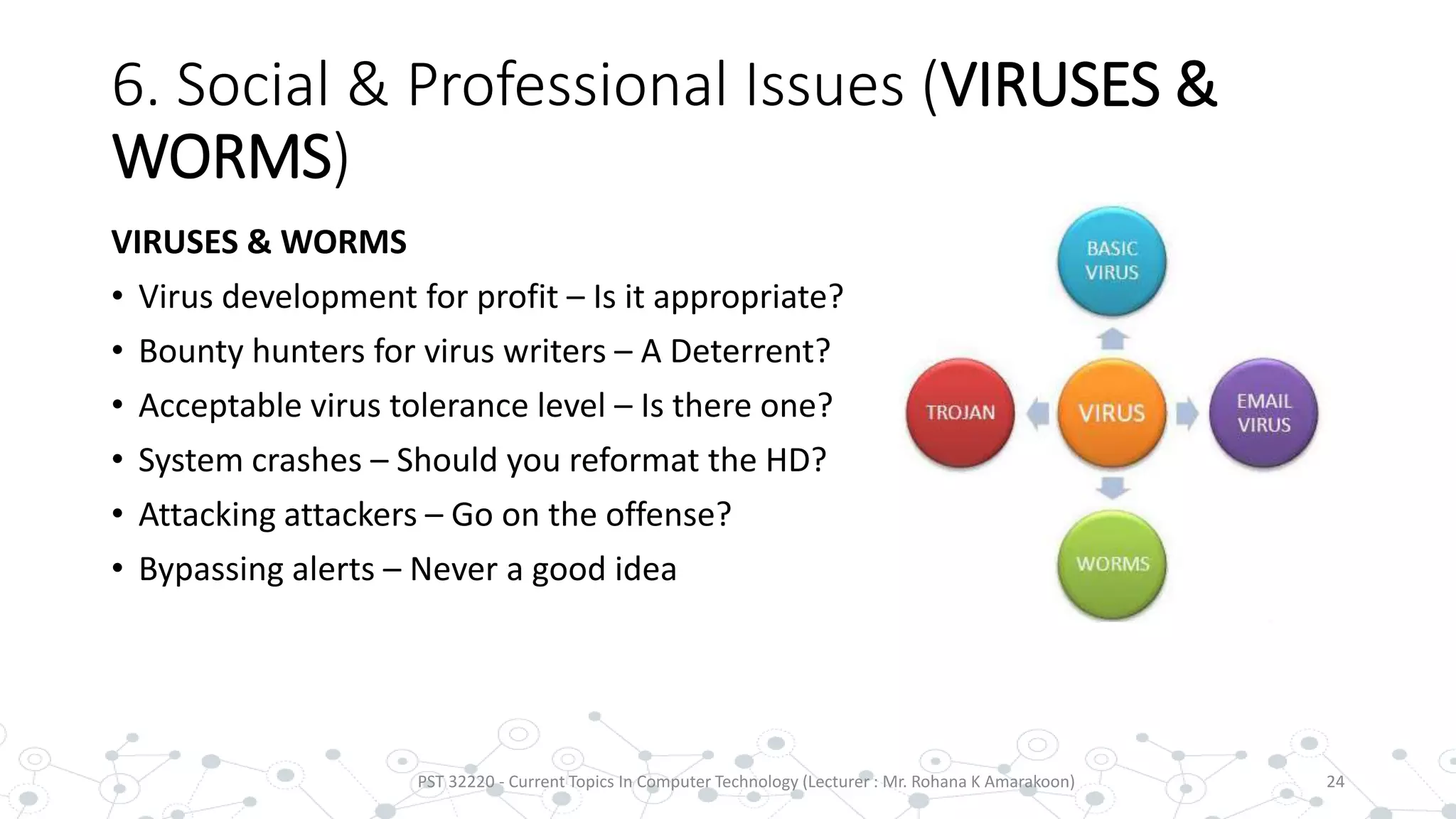 6. Social & Professional Issues (VIRUSES & WORMS)

VIRUSES & WORMS

• Virus development for profit – Is it appropriate?
• Bounty hunters for virus writers – A Deterrent?
• Acceptable virus tolerance level – Is there one?
• System crashes – Should you reformat the HD?
• Attacking attackers – Go on the offense?
• Bypassing alerts – Never a good idea

BASIC VIRUS
TROJAN
VIRUS
EMAIL VIRUS
WORMS

PST 32220 - Current Topics In Computer Technology (Lecturer : Mr. Rohana K Amarakoon)

24